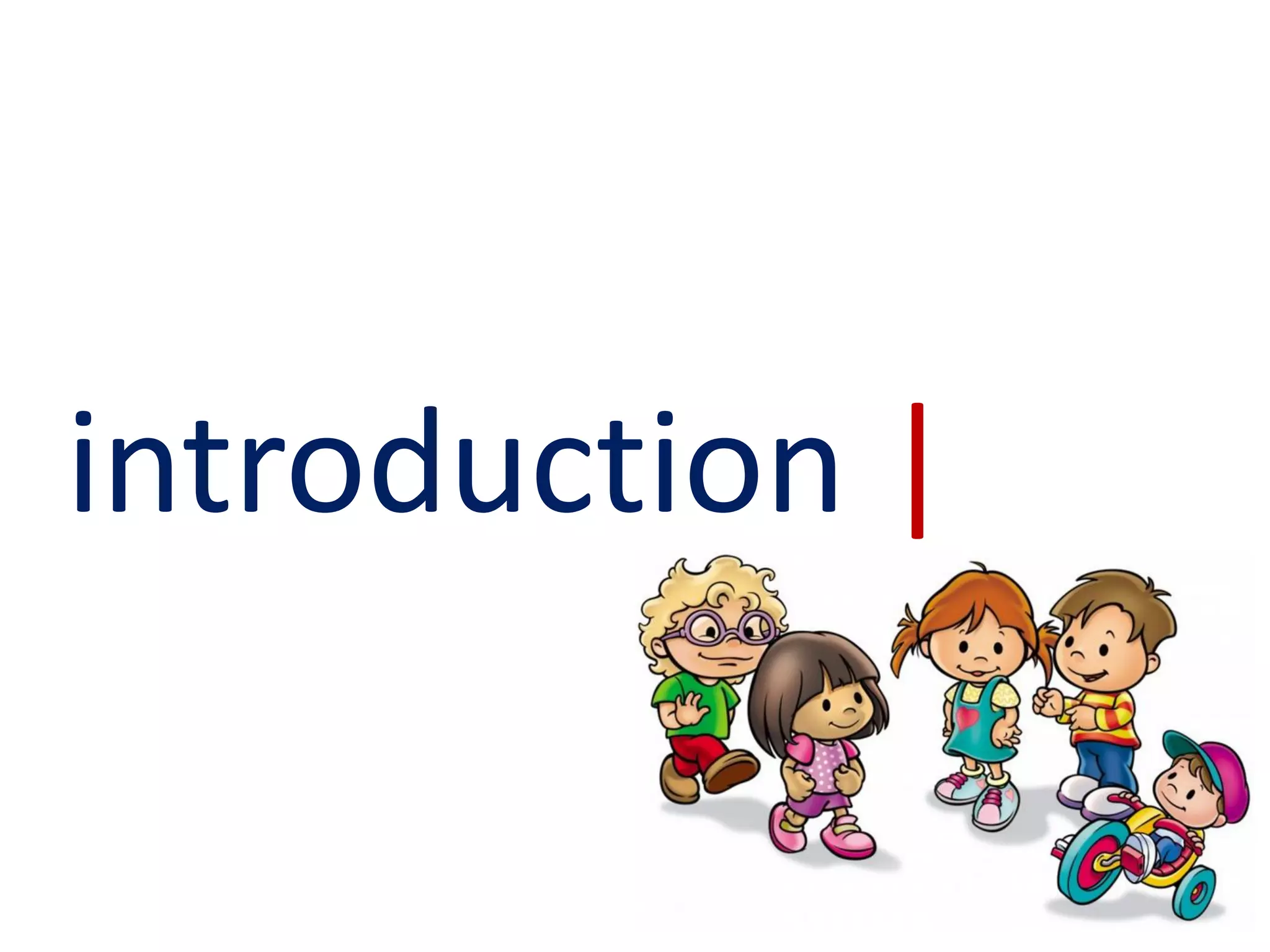 introduction |